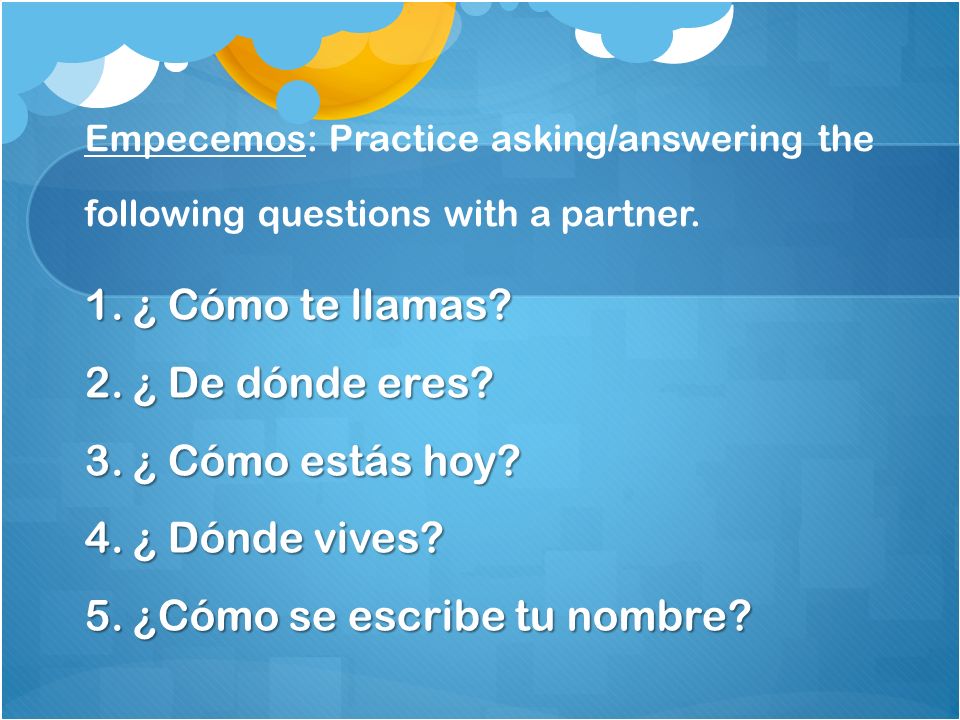 Empecemos: Practice asking/answering the following questions with a partner.

1. ¿ Cómo te llamas?
2. ¿ De dónde eres?
3. ¿ Cómo estás hoy?
4. ¿ Dónde vives?
5. ¿Cómo se escribe tu nombre?